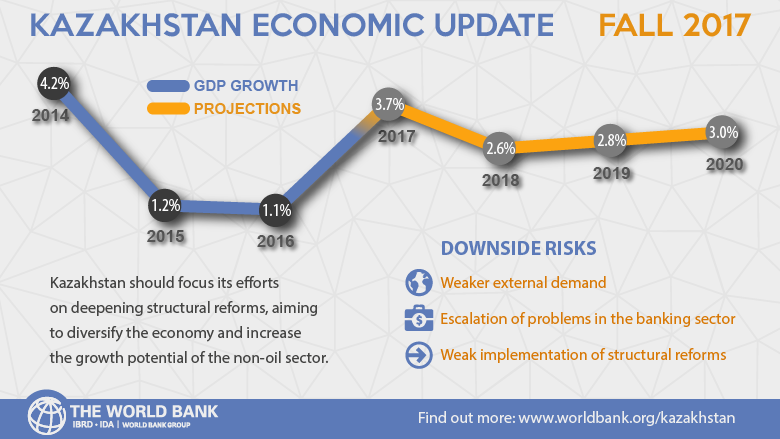 KAZAKHSTAN ECONOMIC UPDATE FALL 2017

GDP GROWTH
PROJECTIONS

4.2%
2014
1.2%
2015
1.1%
2016
3.7%
2017
2.6%
2018
2.8%
2019
3.0%
2020

Kazakhstan should focus its efforts on deepening structural reforms, aiming to diversify the economy and increase the growth potential of the non-oil sector.

DOWNSIDE RISKS
Weaker external demand
Escalation of problems in the banking sector
Weak implementation of structural reforms

THE WORLD BANK
IBRD • IDA | WORLD BANK GROUP

Find out more: www.worldbank.org/kazakhstan